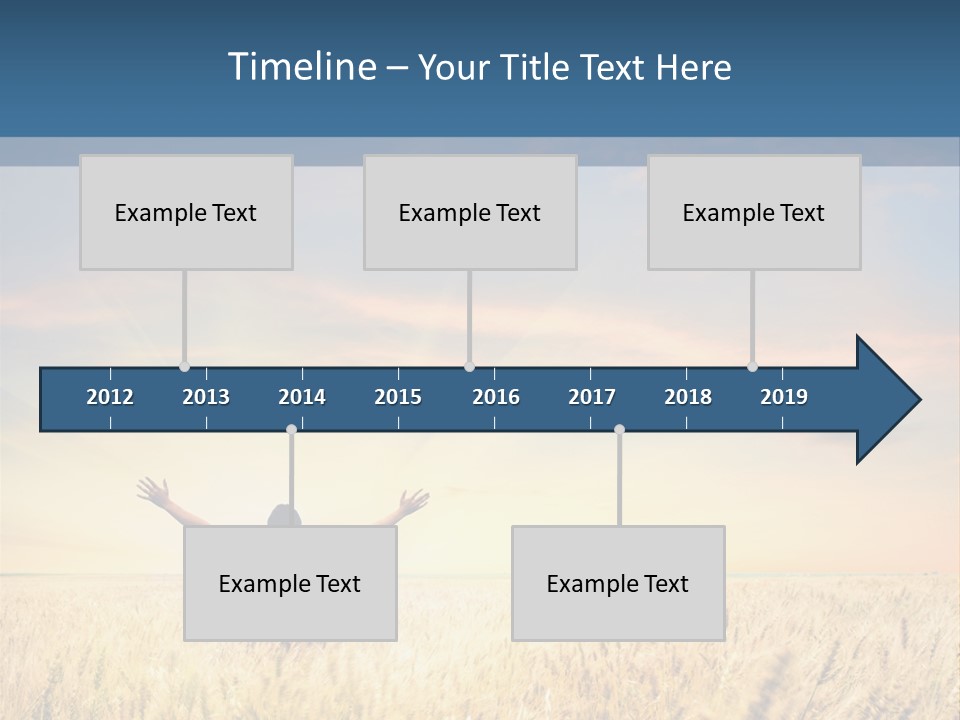 Timeline – Your Title Text Here

Example Text

Example Text

Example Text

2012 2013 2014 2015 2016 2017 2018 2019

Example Text

Example Text